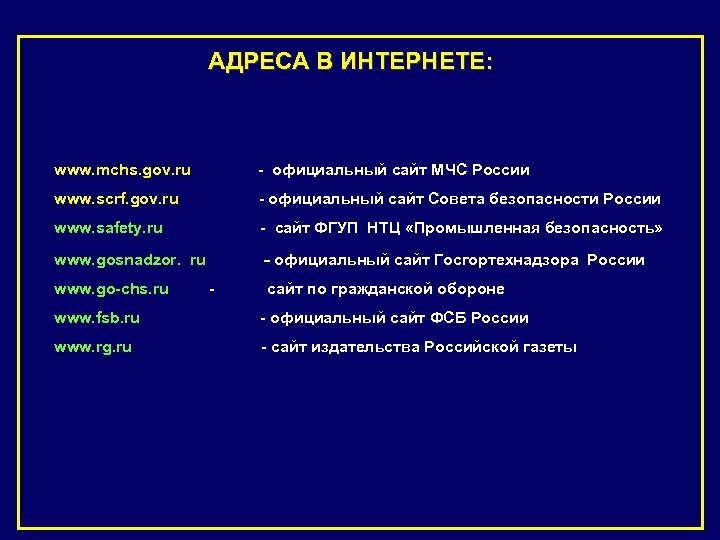 АДРЕСА В ИНТЕРНЕТЕ:

www.mchs.gov.ru - официальный сайт МЧС России

www.scrf.gov.ru - официальный сайт Совета безопасности России

www.safety.ru - сайт ФГУП НТЦ «Промышленная безопасность»

www.gosnadzor. ru – официальный сайт Госгортехнадзора России

www.go-chs.ru - сайт по гражданской обороне

www.fsb.ru - официальный сайт ФСБ России

www.rg.ru - сайт издательства Российской газеты